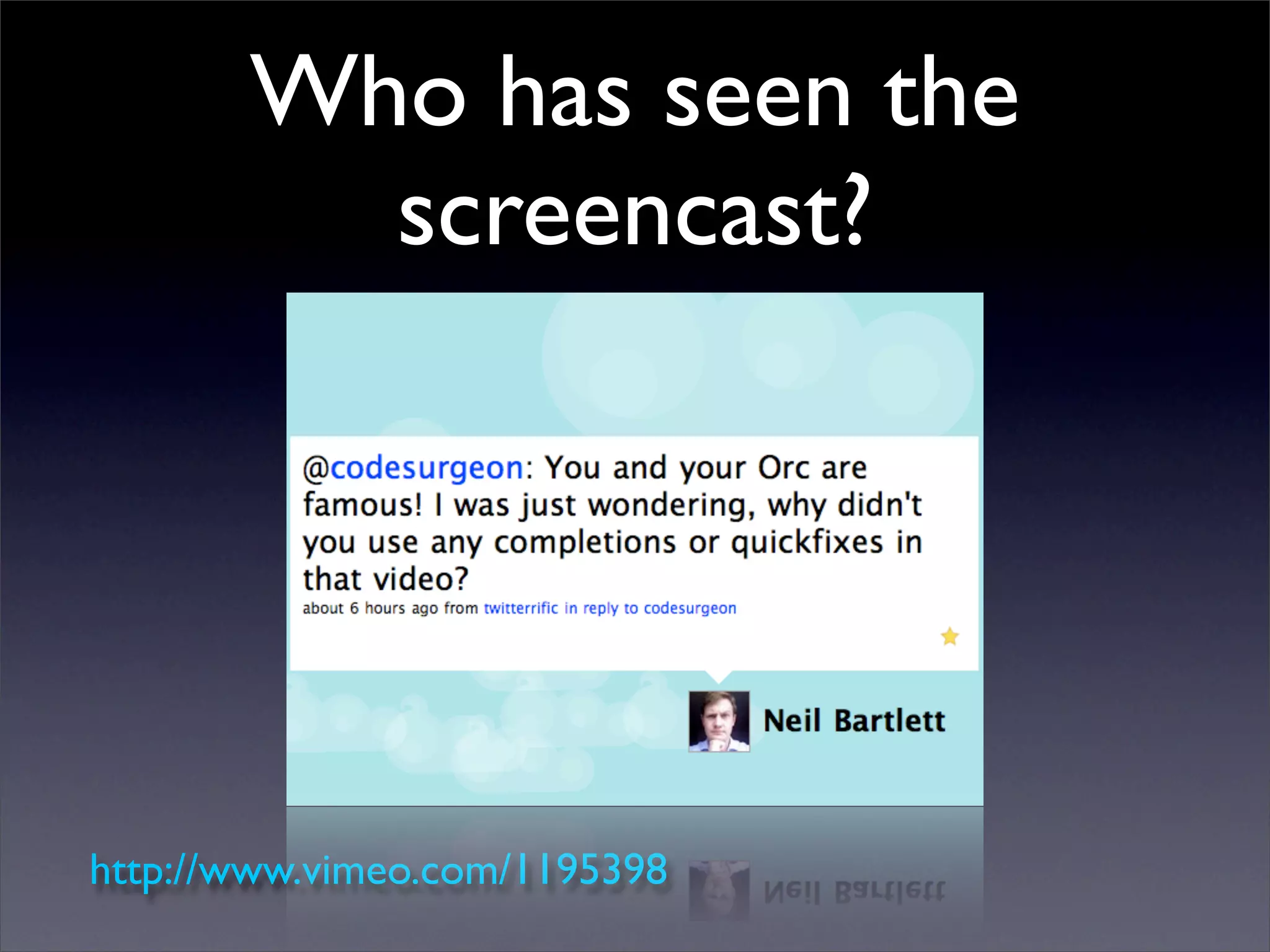 Who has seen the screencast?

@codesurgeon: You and your Orc are famous! I was just wondering, why didn't you use any completions or quickfixes in that video?
about 6 hours ago from twitterrific in reply to codesurgeon

Neil Bartlett

http://www.vimeo.com/1195398